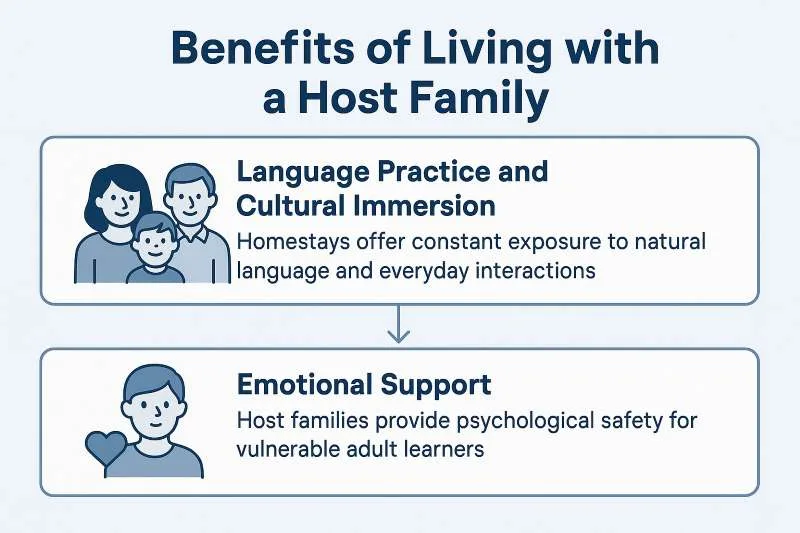 Benefits of Living with a Host Family

Language Practice and Cultural Immersion
Homestays offer constant exposure to natural language and everyday interactions

Emotional Support
Host families provide psychological safety for vulnerable adult learners